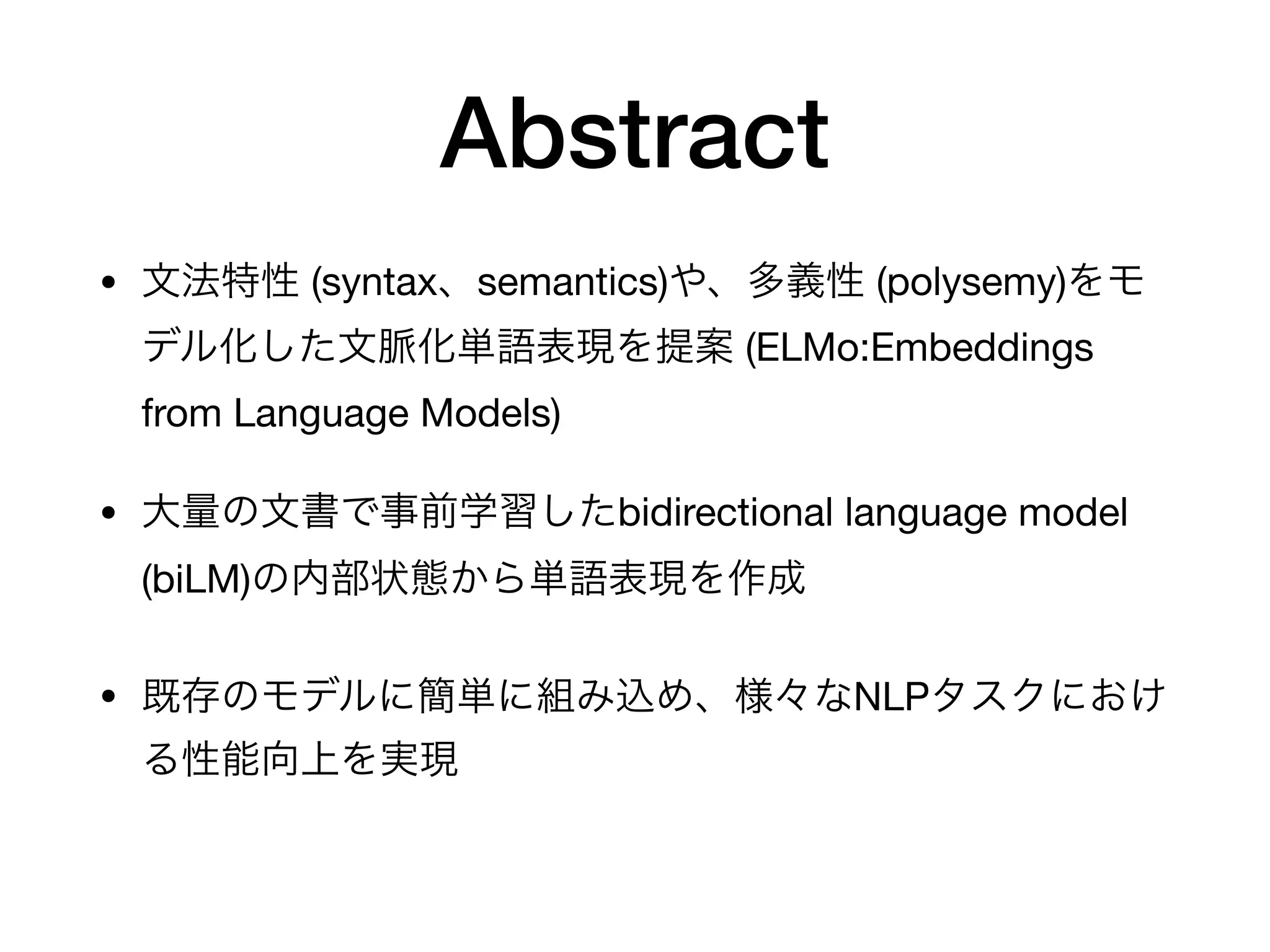 Abstract

• 文法特性 (syntax、semantics)や、多義性 (polysemy)をモデル化した文脈化単語表現を提案 (ELMo:Embeddings from Language Models)

• 大量の文書で事前学習したbidirectional language model (biLM)の内部状態から単語表現を作成

• 既存のモデルに簡単に組み込め、様々なNLPタスクにおける性能向上を実現